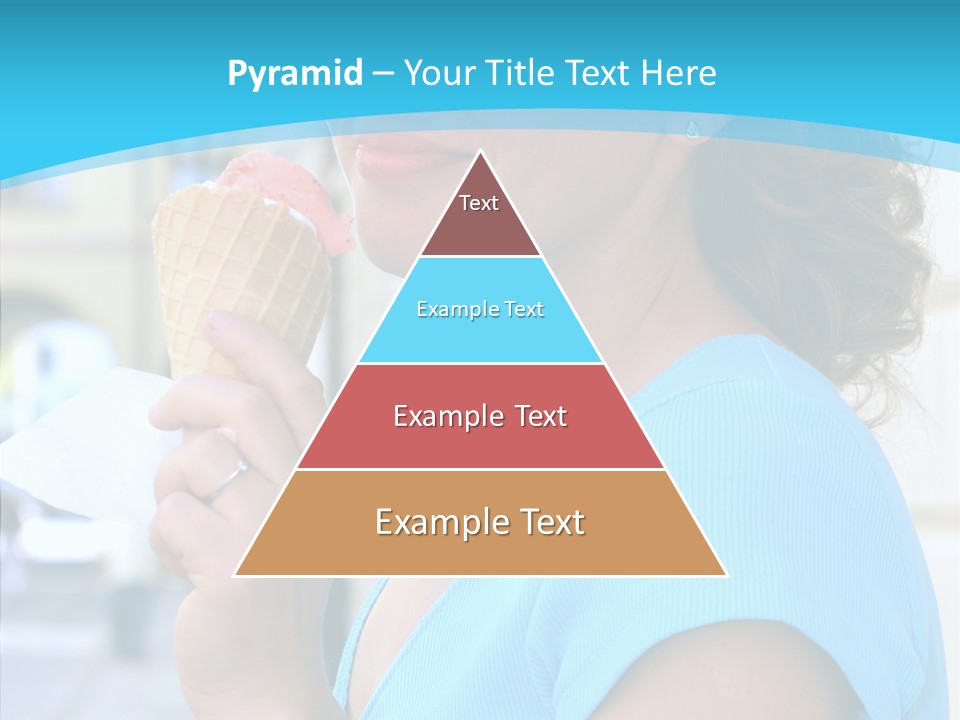 Pyramid – Your Title Text Here

Text

Example Text

Example Text

Example Text